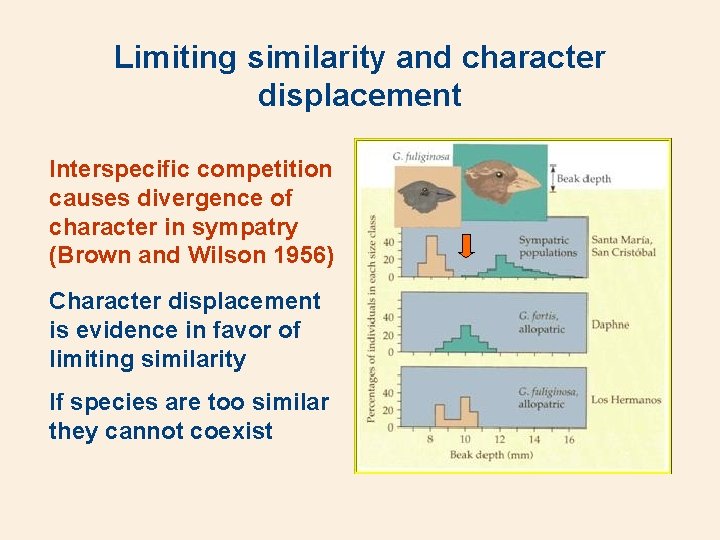 Limiting similarity and character displacement

Interspecific competition causes divergence of character in sympatry (Brown and Wilson 1956)

Character displacement is evidence in favor of limiting similarity

If species are too similar they cannot coexist

G. fuliginosa

Beak depth

Percentages of individuals in each size class

40
20
0

Sympatric populations

Santa María, San Cristóbal

40
20
0

G. fortis, allopatric

Daphne

40
20
0

G. fuliginosa, allopatric

Los Hermanos

8 10 12 14 16

Beak depth (mm)